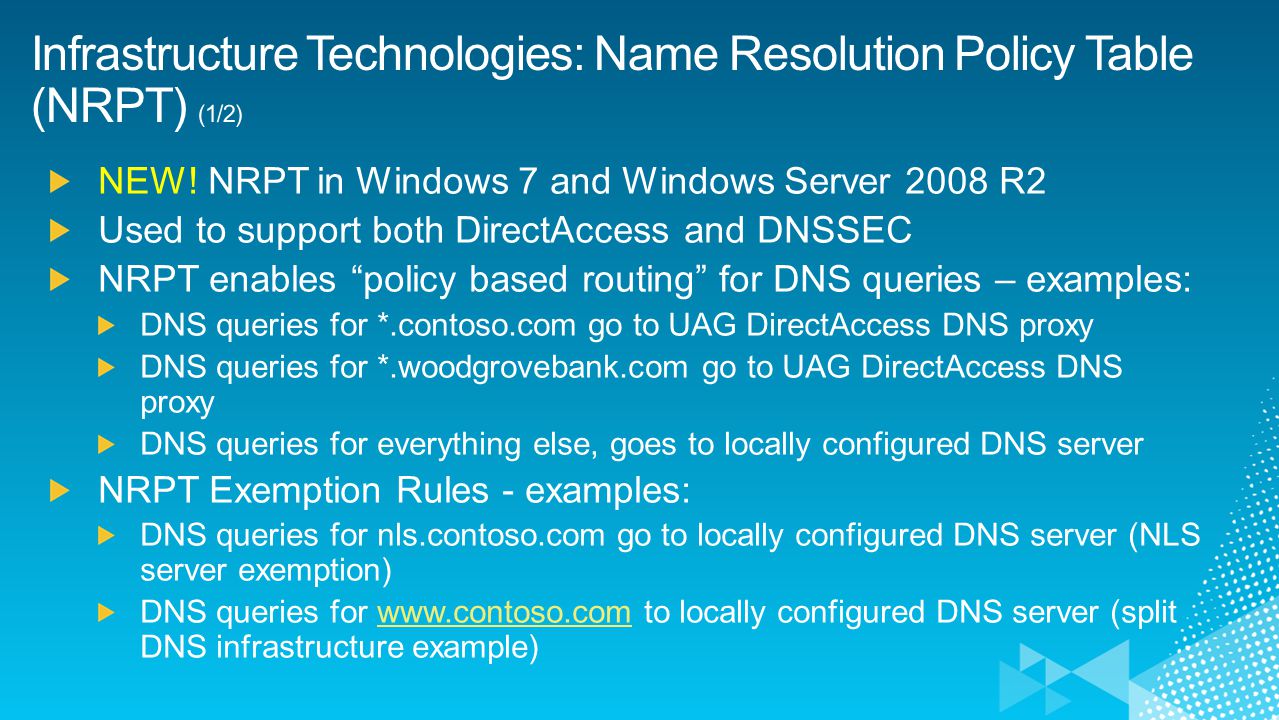 Infrastructure Technologies: Name Resolution Policy Table (NRPT) (1/2)

NEW! NRPT in Windows 7 and Windows Server 2008 R2

Used to support both DirectAccess and DNSSEC

NRPT enables “policy based routing” for DNS queries – examples:

DNS queries for *.contoso.com go to UAG DirectAccess DNS proxy

DNS queries for *.woodgrovebank.com go to UAG DirectAccess DNS proxy

DNS queries for everything else, goes to locally configured DNS server

NRPT Exemption Rules - examples:

DNS queries for nls.contoso.com go to locally configured DNS server (NLS server exemption)

DNS queries for www.contoso.com to locally configured DNS server (split DNS infrastructure example)